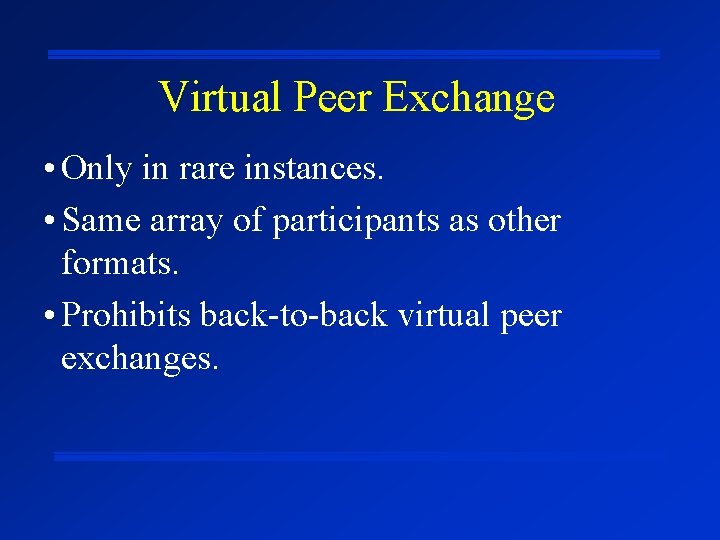 Virtual Peer Exchange

• Only in rare instances.

• Same array of participants as other formats.

• Prohibits back-to-back virtual peer exchanges.